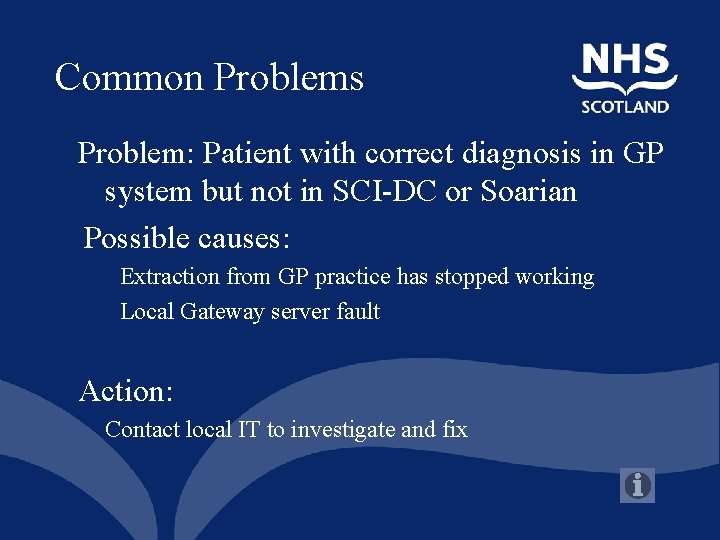 Common Problems

NHS
SCOTLAND

Problem: Patient with correct diagnosis in GP system but not in SCI-DC or Soarian

Possible causes:

Extraction from GP practice has stopped working

Local Gateway server fault

Action:

Contact local IT to investigate and fix

i